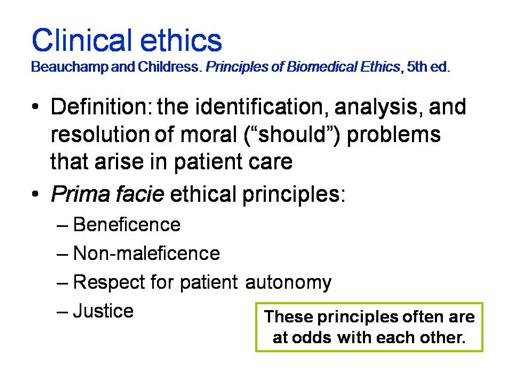 Clinical ethics
Beauchamp and Childress. Principles of Biomedical Ethics, 5th ed.

• Definition: the identification, analysis, and resolution of moral (“should”) problems that arise in patient care
• Prima facie ethical principles:
– Beneficence
– Non-maleficence
– Respect for patient autonomy
– Justice

These principles often are at odds with each other.